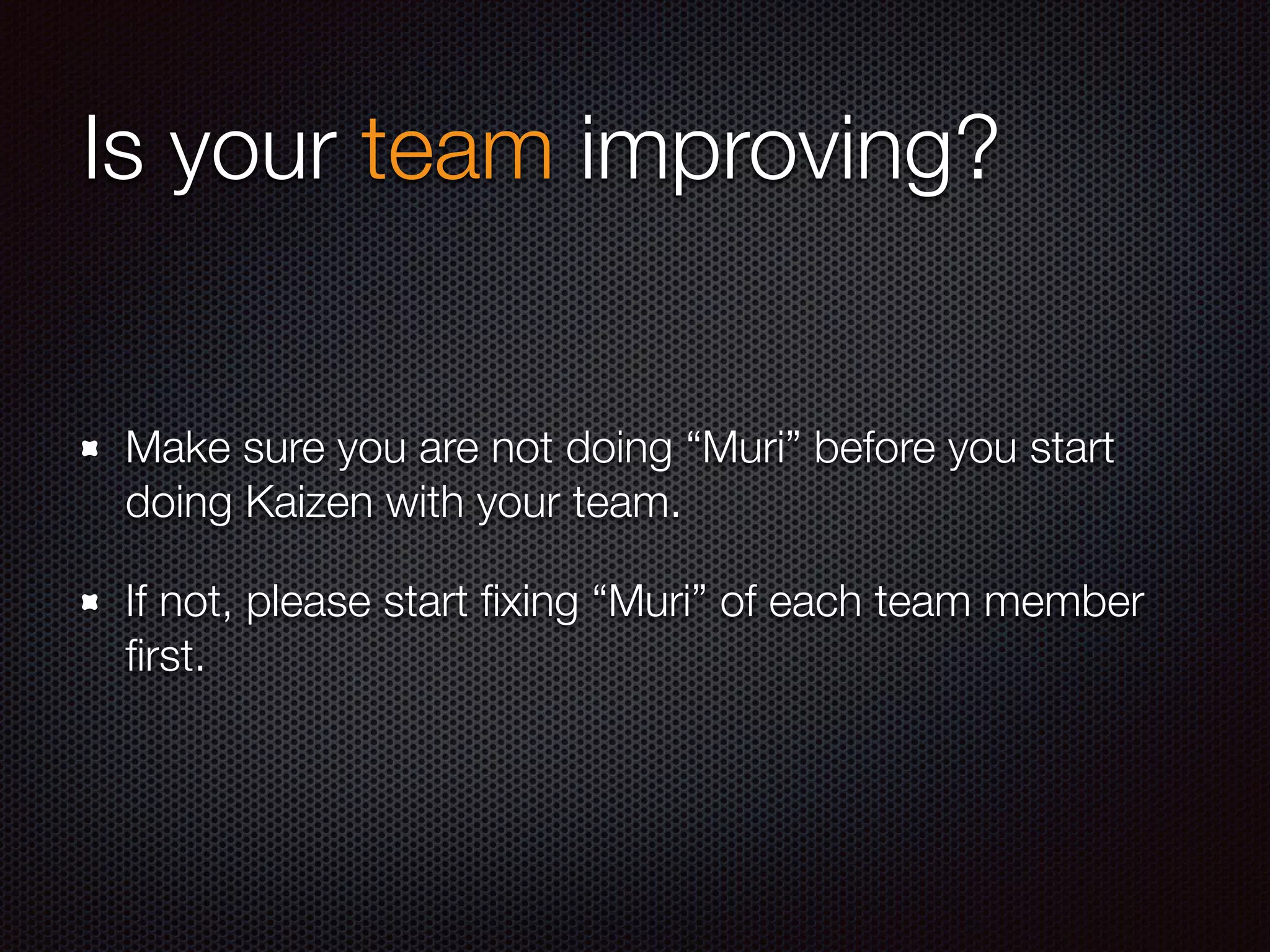 Is your team improving?

- Make sure you are not doing “Muri” before you start doing Kaizen with your team.
- If not, please start fixing “Muri” of each team member first.